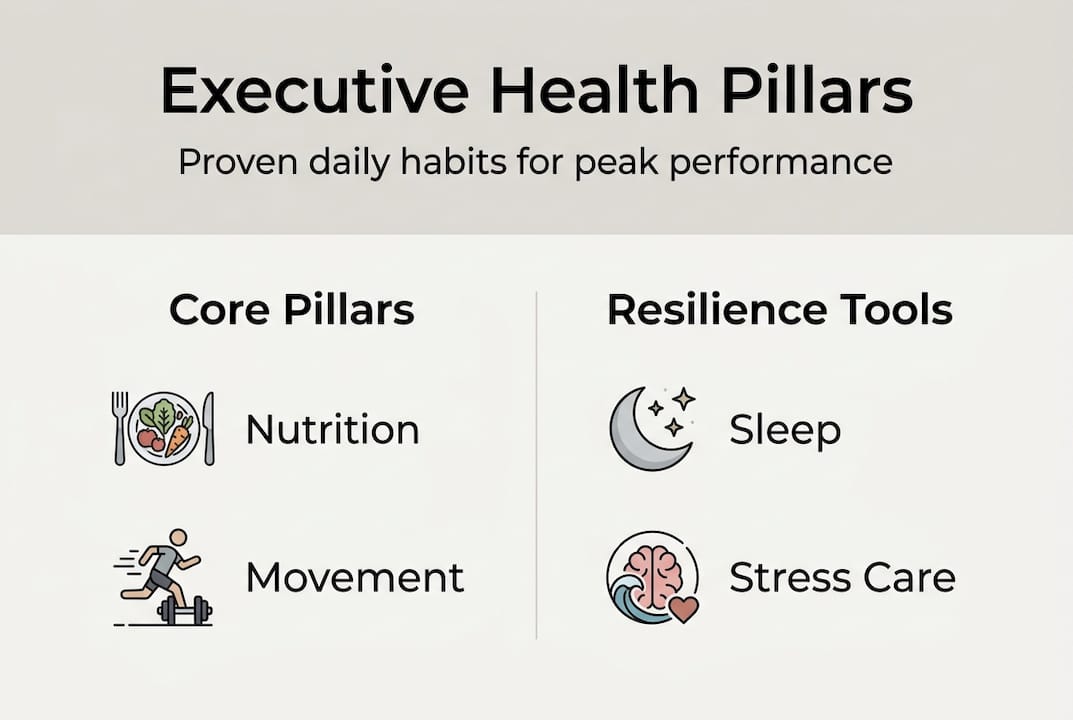 Executive Health Pillars

Proven daily habits for peak performance

Core Pillars

Nutrition

Movement

Resilience Tools

Sleep

Stress Care